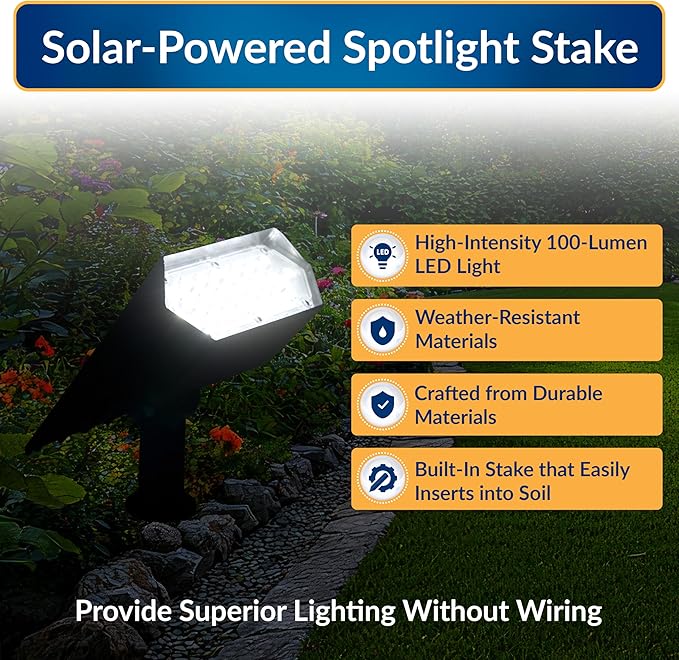 Solar-Powered Spotlight Stake

LED

High-Intensity 100-Lumen LED Light

Weather-Resistant Materials

Crafted from Durable Materials

Built-In Stake that Easily Inserts into Soil

Provide Superior Lighting Without Wiring